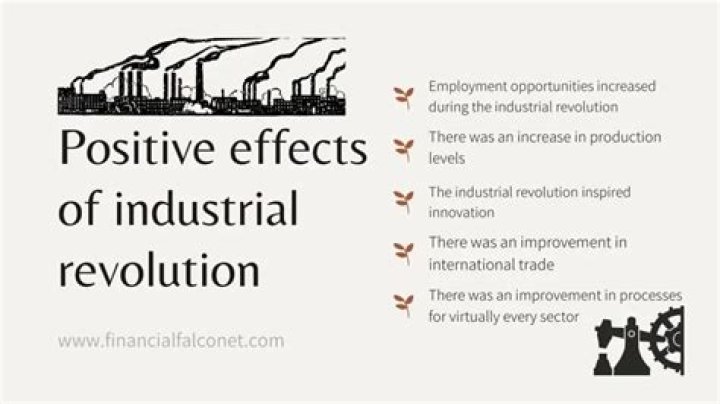 Positive effects of industrial revolution

www.financialfalconet.com

Employment opportunities increased during the industrial revolution

There was an increase in production levels

The industrial revolution inspired innovation

There was an improvement in international trade

There was an improvement in processes for virtually every sector